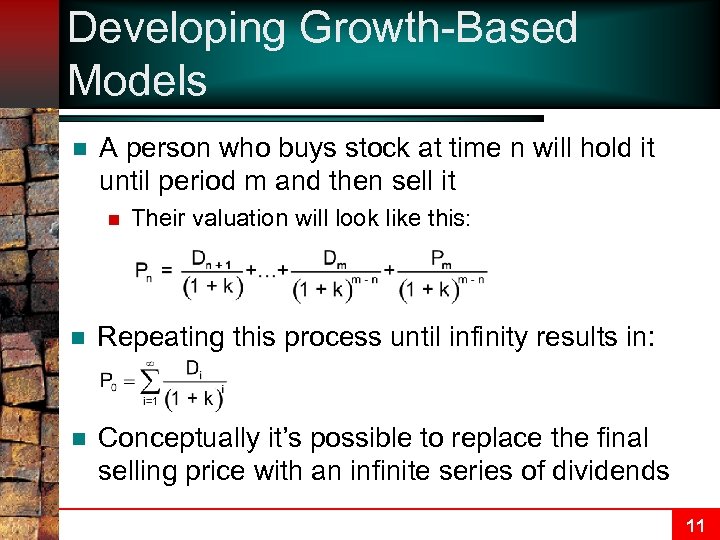 Developing Growth-Based Models

A person who buys stock at time n will hold it until period m and then sell it

Their valuation will look like this:

$P_n = \frac{D_{n+1}}{(1+k)} + \ldots + \frac{D_m}{(1+k)^{m-n}} + \frac{P_m}{(1+k)^{m-n}}$

Repeating this process until infinity results in:

$P_0 = \sum_{i=1}^{\infty} \frac{D_i}{(1+k)^i}$

Conceptually it's possible to replace the final selling price with an infinite series of dividends

11